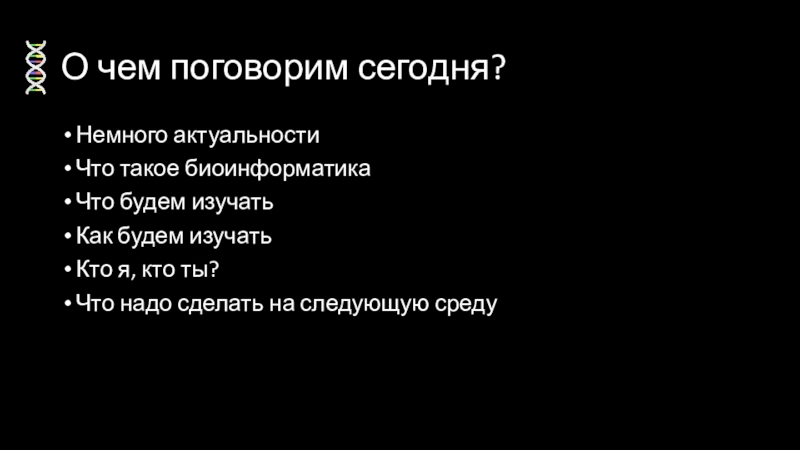 О чем поговорим сегодня?

• Немного актуальности
• Что такое биоинформатика
• Что будем изучать
• Как будем изучать
• Кто я, кто ты?
• Что надо сделать на следующую среду